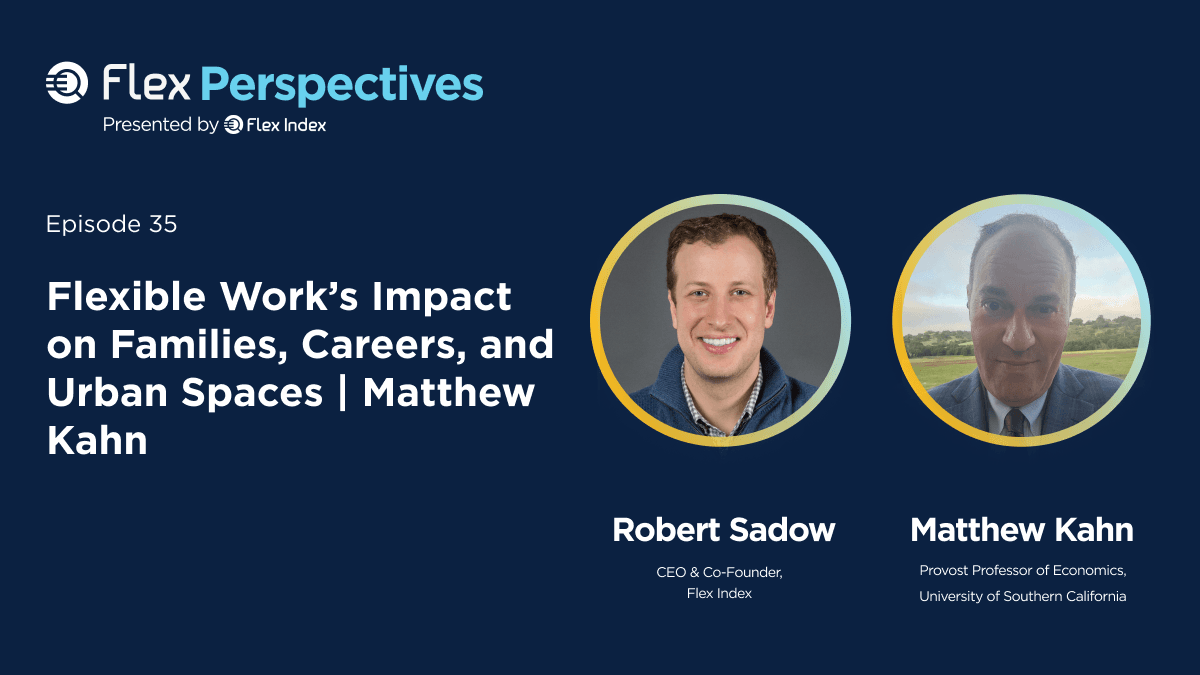 Flex Perspectives
Presented by Flex Index

Episode 35

Flexible Work's Impact on Families, Careers, and Urban Spaces | Matthew Kahn

Robert Sadow
CEO & Co-Founder, Flex Index

Matthew Kahn
Provost Professor of Economics, University of Southern California